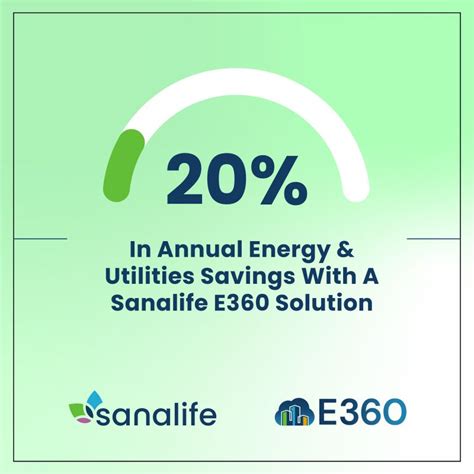 20%

In Annual Energy & Utilities Savings With A Sanalife E360 Solution

sanalife

E360